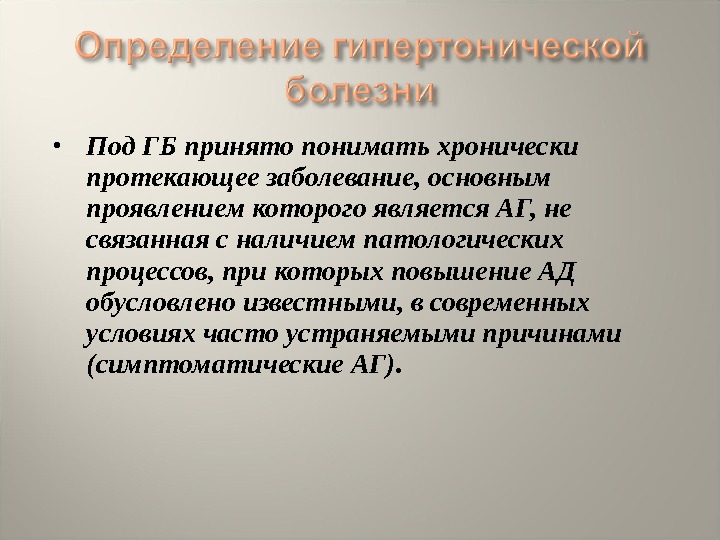 Определение гипертонической болезни

• Под ГБ принято понимать хронически протекающее заболевание, основным проявлением которого является АГ, не связанная с наличием патологических процессов, при которых повышение АД обусловлено известными, в современных условиях часто устраняемыми причинами (симптоматические АГ).